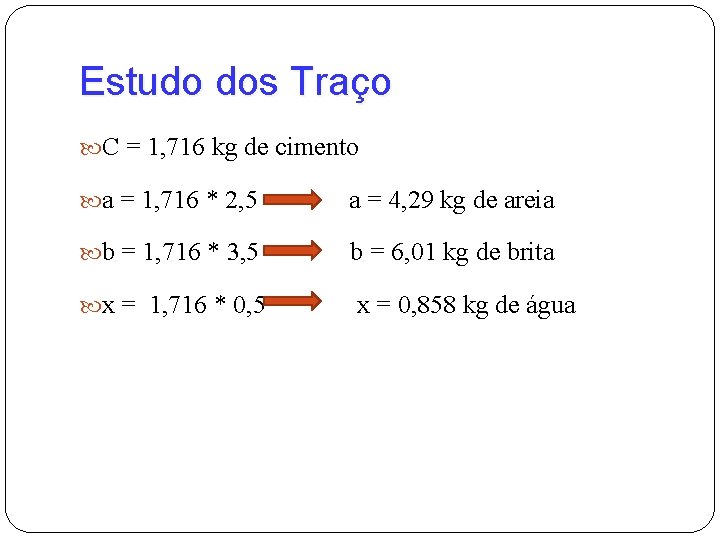 Estudo dos Traço

C = 1,716 kg de cimento

a = 1,716 * 2,5 → a = 4,29 kg de areia

b = 1,716 * 3,5 → b = 6,01 kg de brita

x = 1,716 * 0,5 → x = 0,858 kg de água